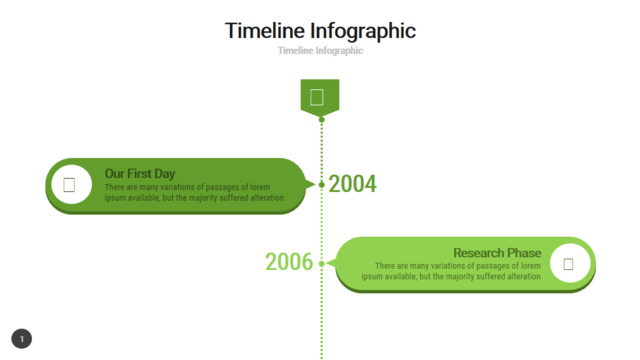 Timeline Infographic
Timeline Infographic

Our First Day
There are many variations of passages of lorem ipsum available, but the majority suffered alteration

2004

2006

Research Phase
There are many variations of passages of lorem ipsum available, but the majority suffered alteration

1